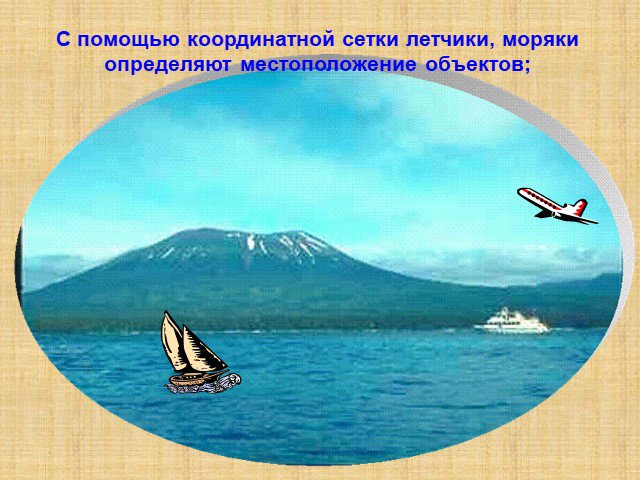 С помощью координатной сетки летчики, моряки определяют местоположение объектов;